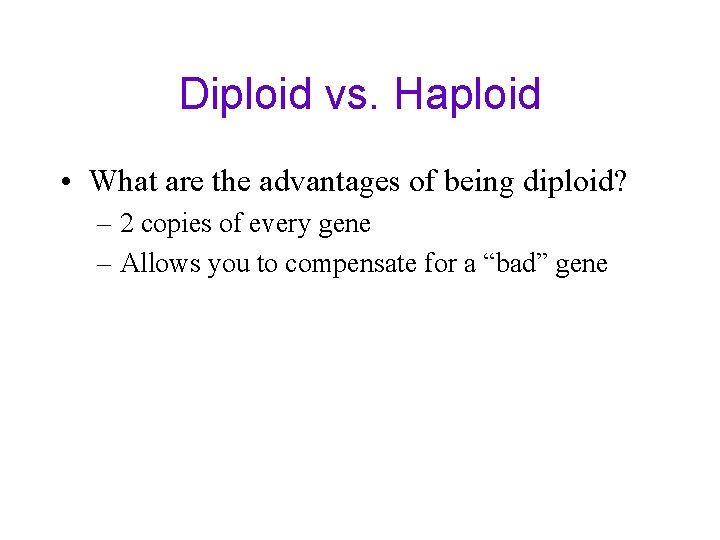 Diploid vs. Haploid

• What are the advantages of being diploid?
– 2 copies of every gene
– Allows you to compensate for a “bad” gene